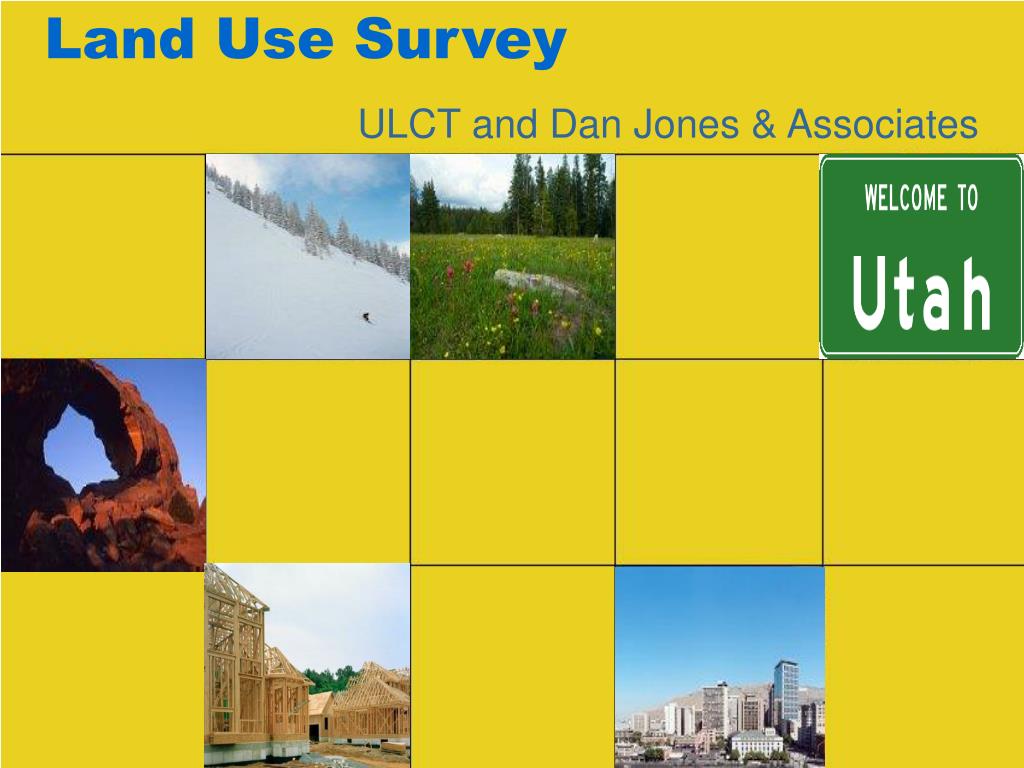 Land Use Survey

ULCT and Dan Jones & Associates

WELCOME TO
Utah